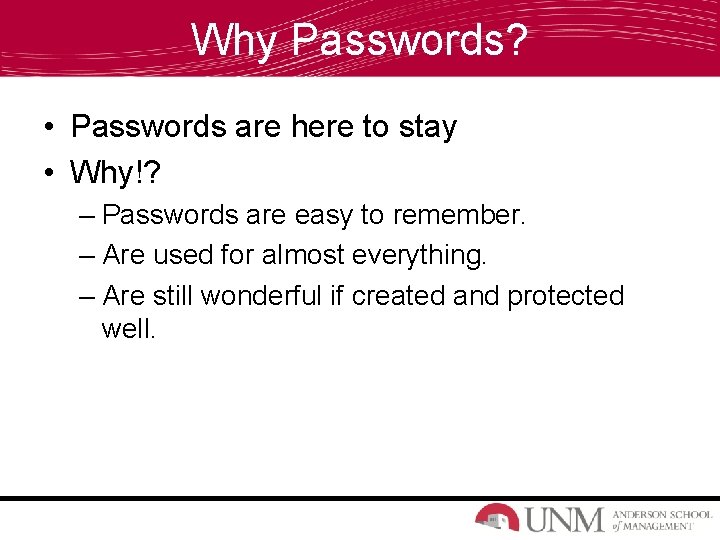 Why Passwords?

• Passwords are here to stay
• Why!?
– Passwords are easy to remember.
– Are used for almost everything.
– Are still wonderful if created and protected well.

UNM ANDERSON SCHOOL of MANAGEMENT